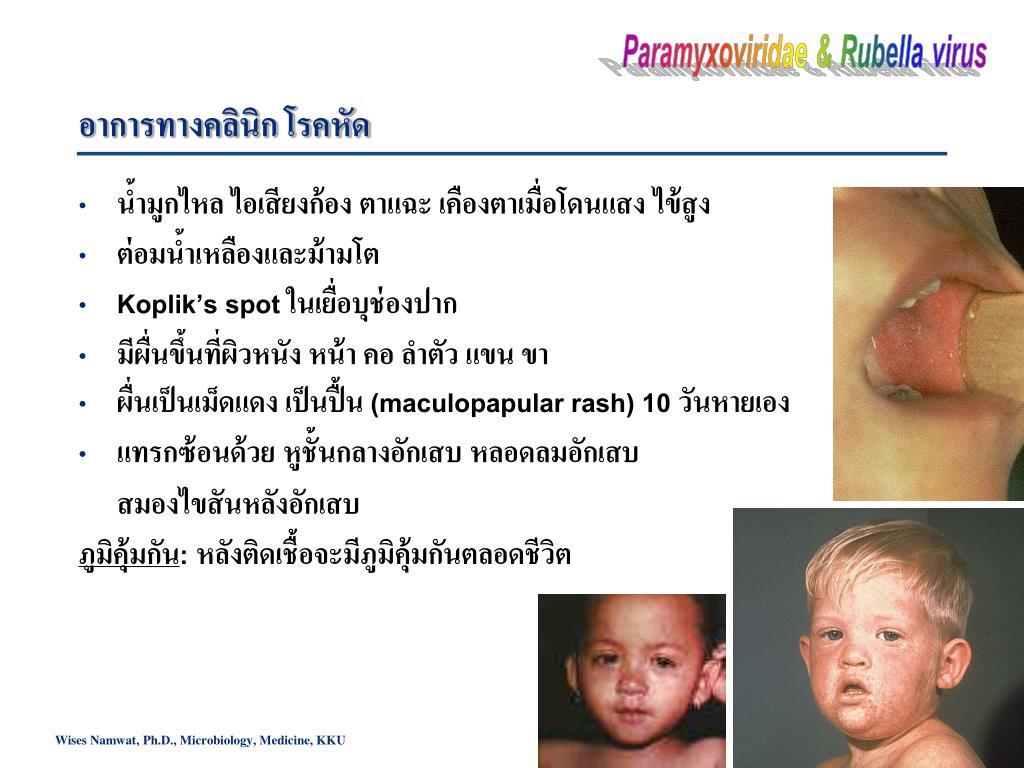 Paramyxoviridae & Rubella virus

อาการทางคลินิก โรคหัด

• น้ำมูกไหล ไอเสียงก้อง ตาแฉะ เคืองตาเมื่อโดนแสง ไข้สูง
• ต่อมน้ำเหลืองและม้ามโต
• Koplik's spot ในเยื่อบุช่องปาก
• มีผื่นขึ้นที่ผิวหนัง หน้า คอ ลำตัว แขน ขา
• ผื่นเป็นเม็ดแดง เป็นปื้น (maculopapular rash) 10 วันหายเอง
• แทรกซ้อนด้วย หูชั้นกลางอักเสบ หลอดลมอักเสบ สมองไขสันหลังอักเสบ

ภูมิคุ้มกัน: หลังติดเชื้อจะมีภูมิคุ้มกันตลอดชีวิต

Wises Namwat, Ph.D., Microbiology, Medicine, KKU